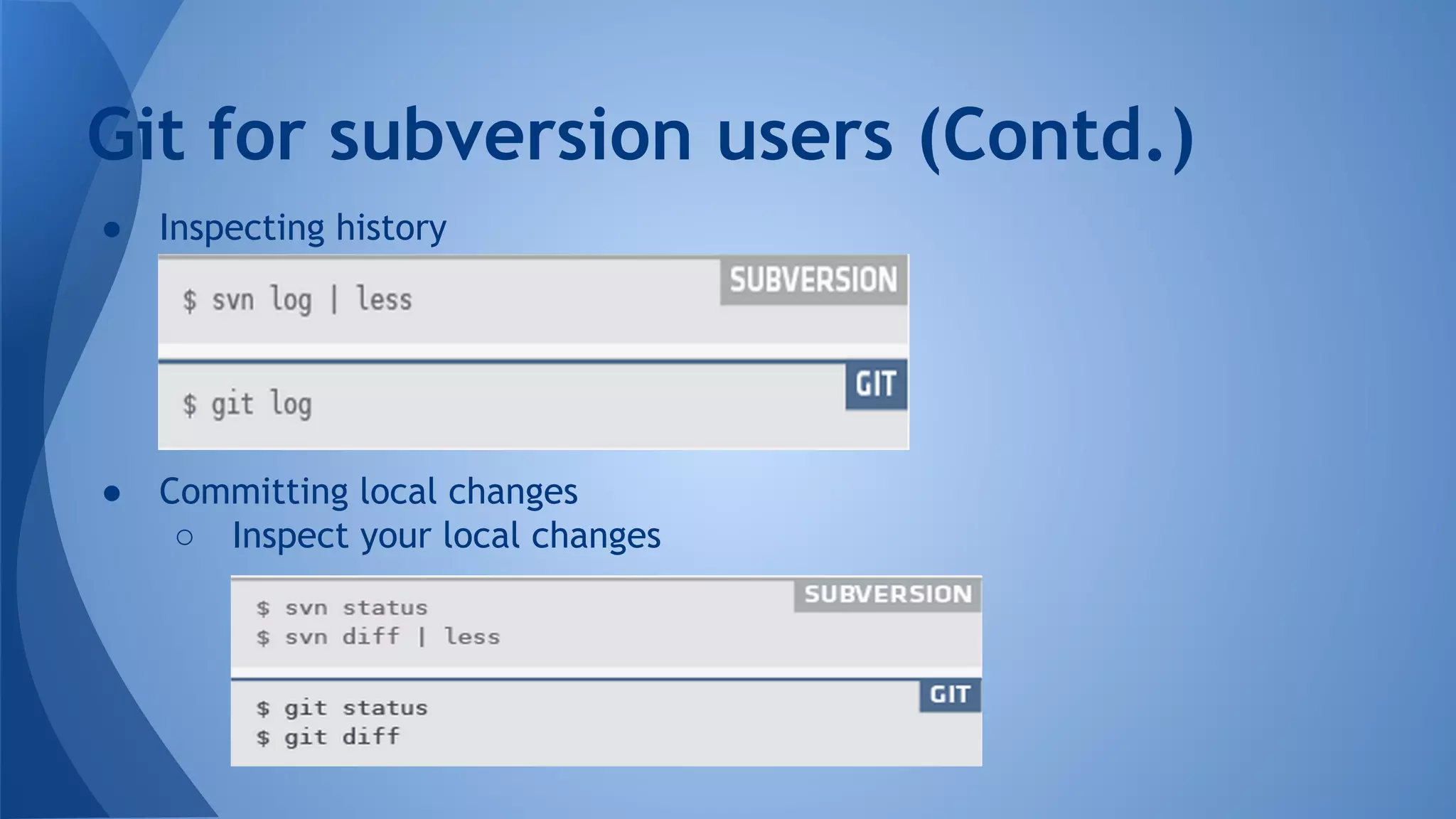 Git for subversion users (Contd.)

● Inspecting history

SUBVERSION
$ svn log | less

GIT
$ git log

● Committing local changes
○ Inspect your local changes

SUBVERSION
$ svn status
$ svn diff | less

GIT
$ git status
$ git diff